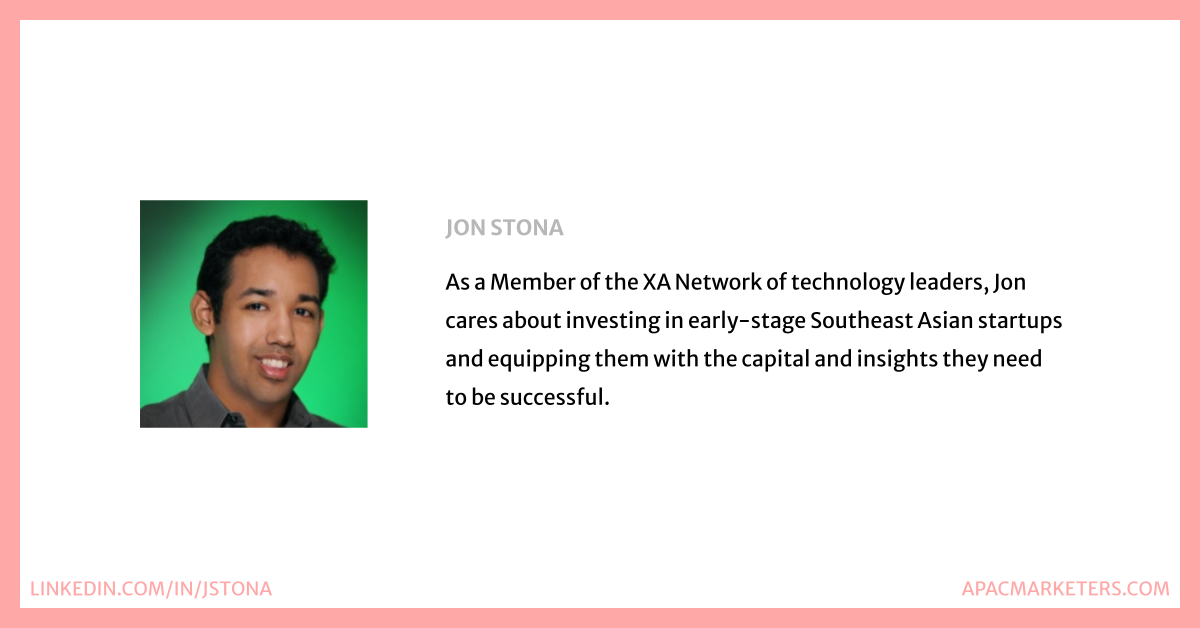 JON STONA

As a Member of the XA Network of technology leaders, Jon cares about investing in early-stage Southeast Asian startups and equipping them with the capital and insights they need to be successful.

LINKEDIN.COM/IN/JSTONA

APACMARKETERS.COM